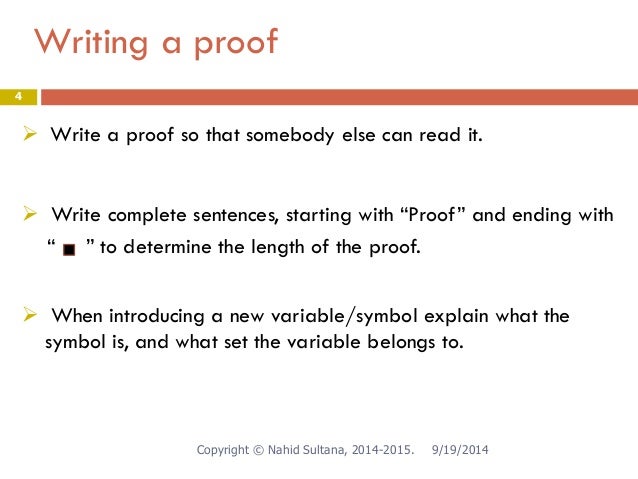 Writing a proof

4

➢ Write a proof so that somebody else can read it.

➢ Write complete sentences, starting with “Proof” and ending with “ ■ ” to determine the length of the proof.

➢ When introducing a new variable/symbol explain what the symbol is, and what set the variable belongs to.

Copyright © Nahid Sultana, 2014-2015. 9/19/2014